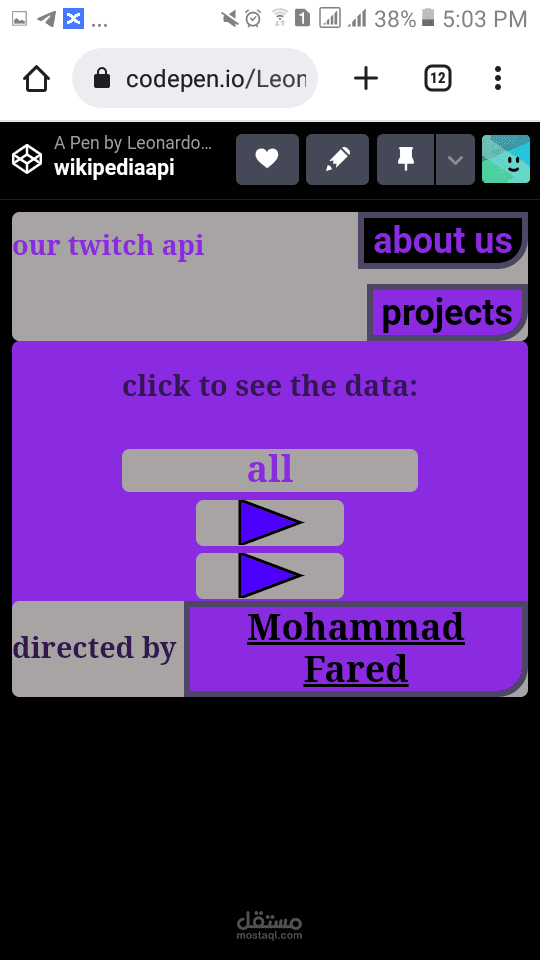 ... 38% 5:03 PM

codepen.io/Leon

12

A Pen by Leonardo...
wikipediaapi

our twitch api

about us

projects

click to see the data:

all

directed by

Mohammad Fared

مستقل
mostaql.com